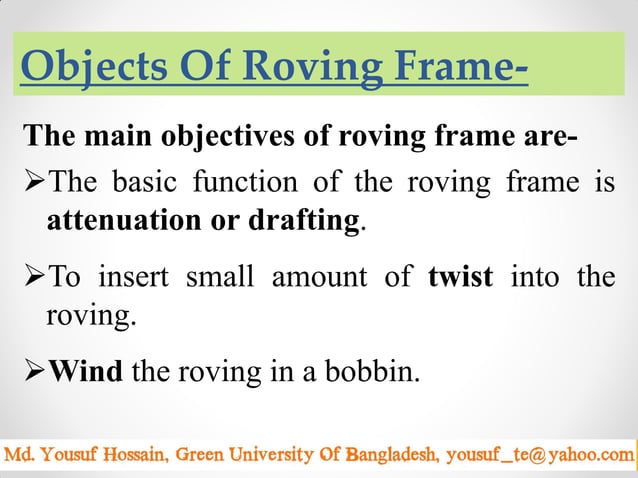 Objects Of Roving Frame-

The main objectives of roving frame are-

➢The basic function of the roving frame is attenuation or drafting.

➢To insert small amount of twist into the roving.

➢Wind the roving in a bobbin.

Md. Yousuf Hossain, Green University Of Bangladesh, yousuf_te@yahoo.com